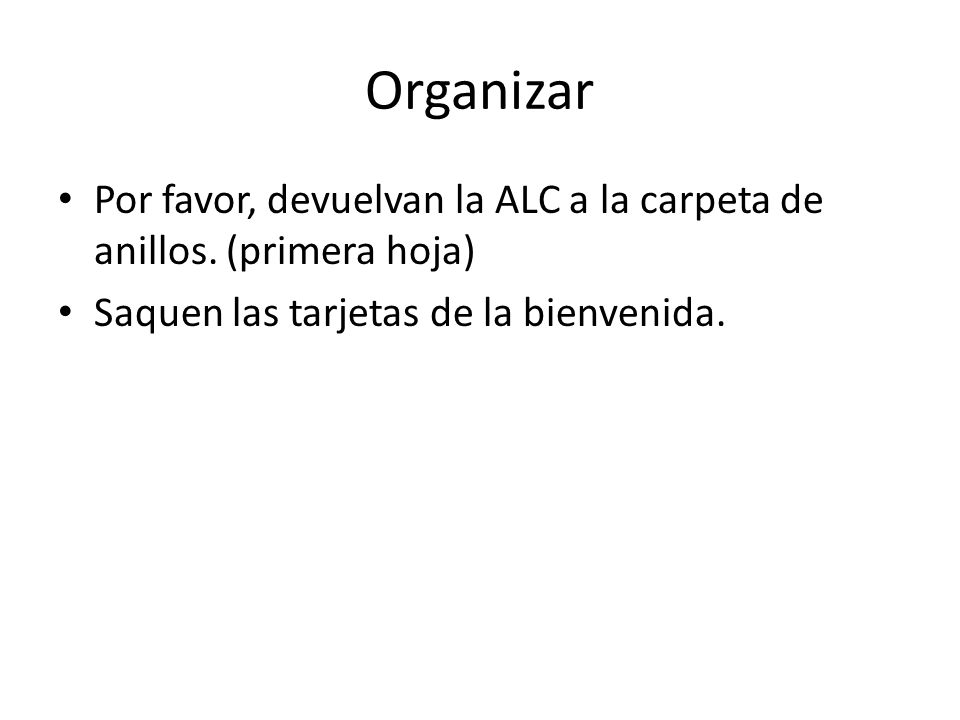 Organizar

• Por favor, devuelvan la ALC a la carpeta de anillos. (primera hoja)
• Saquen las tarjetas de la bienvenida.